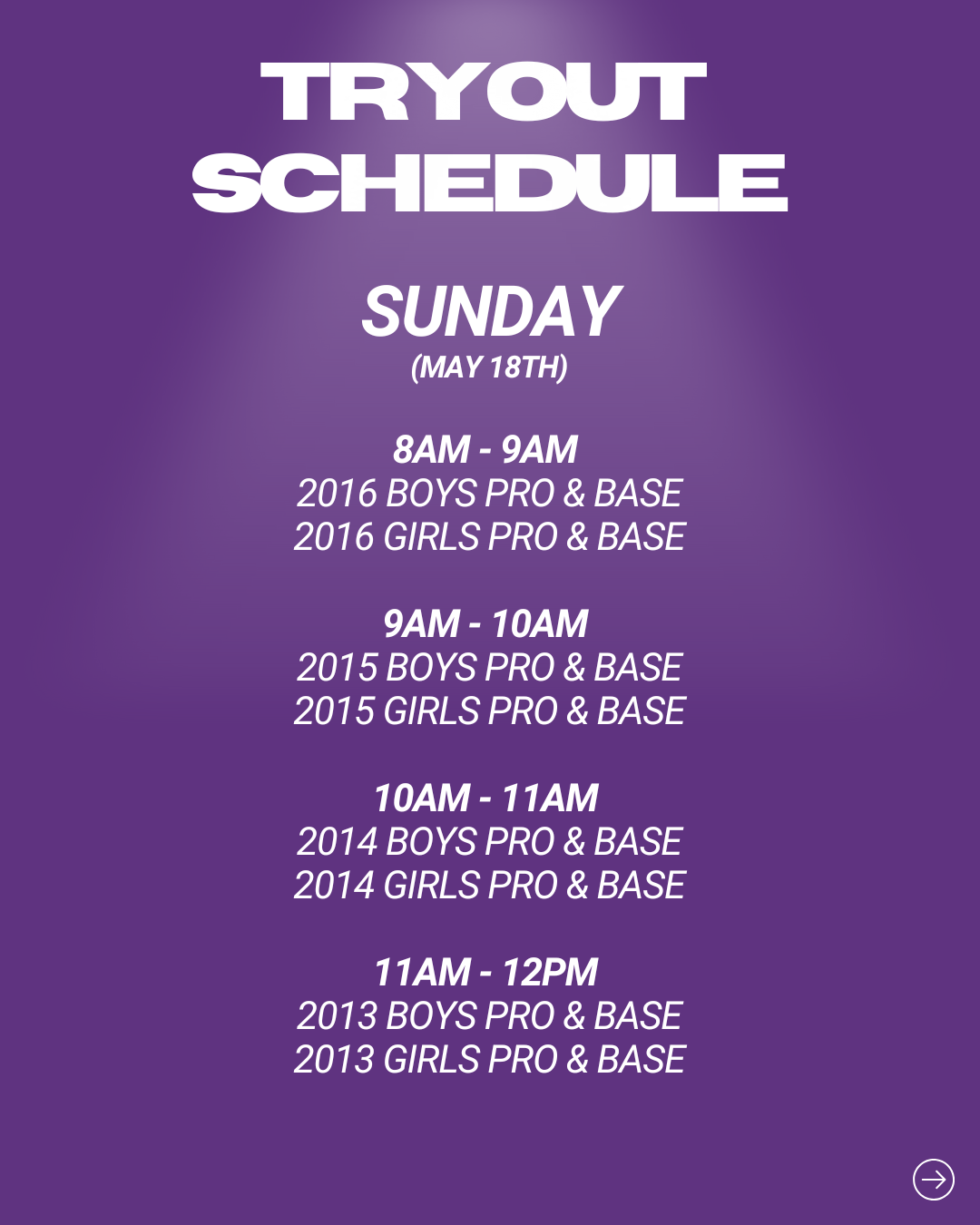 TRYOUT SCHEDULE

SUNDAY
(MAY 18TH)

8AM - 9AM
2016 BOYS PRO & BASE
2016 GIRLS PRO & BASE

9AM - 10AM
2015 BOYS PRO & BASE
2015 GIRLS PRO & BASE

10AM - 11AM
2014 BOYS PRO & BASE
2014 GIRLS PRO & BASE

11AM - 12PM
2013 BOYS PRO & BASE
2013 GIRLS PRO & BASE